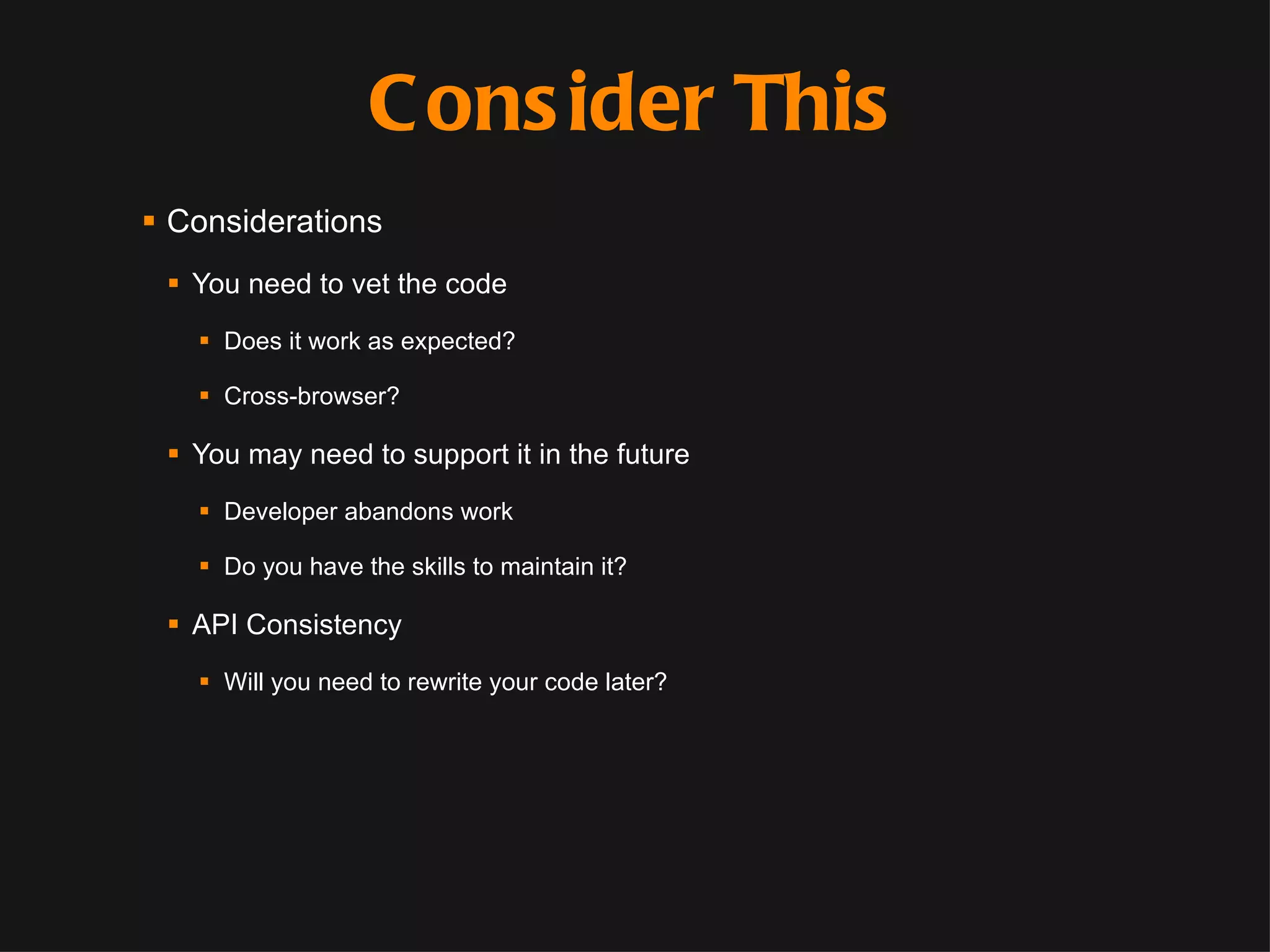 Consider This

- Considerations
  - You need to vet the code
    - Does it work as expected?
    - Cross-browser?
  - You may need to support it in the future
    - Developer abandons work
    - Do you have the skills to maintain it?
  - API Consistency
    - Will you need to rewrite your code later?